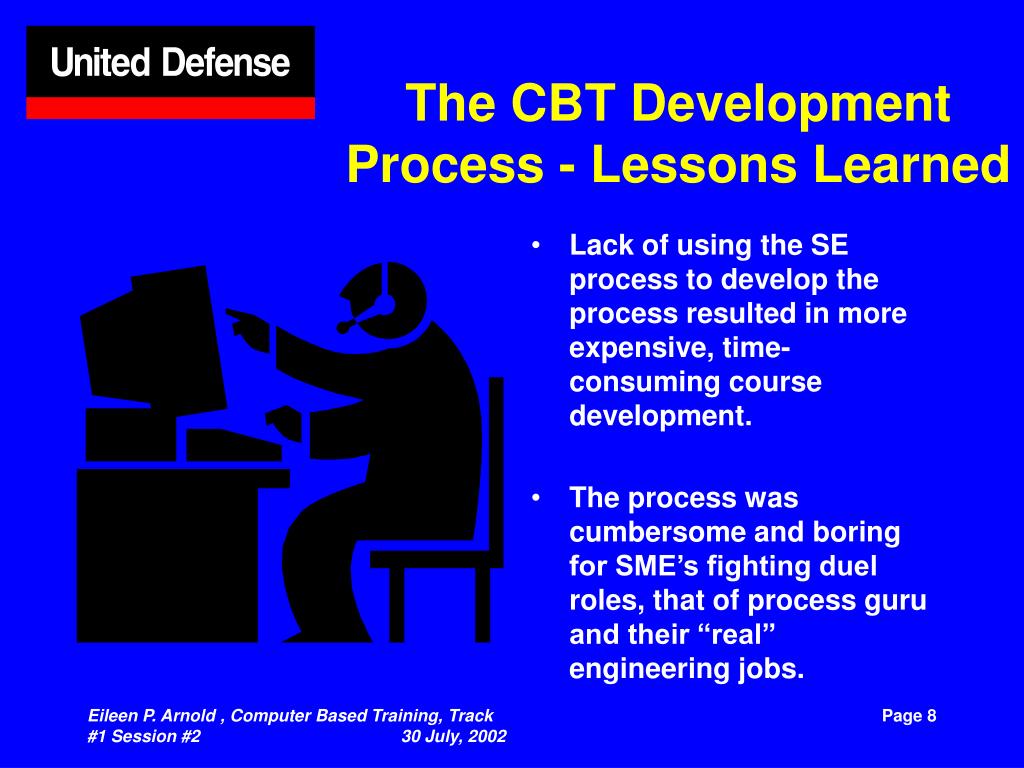 United Defense

The CBT Development Process - Lessons Learned

• Lack of using the SE process to develop the process resulted in more expensive, time-consuming course development.

• The process was cumbersome and boring for SME’s fighting duel roles, that of process guru and their “real” engineering jobs.

Eileen P. Arnold , Computer Based Training, Track #1 Session #2 30 July, 2002

Page 8